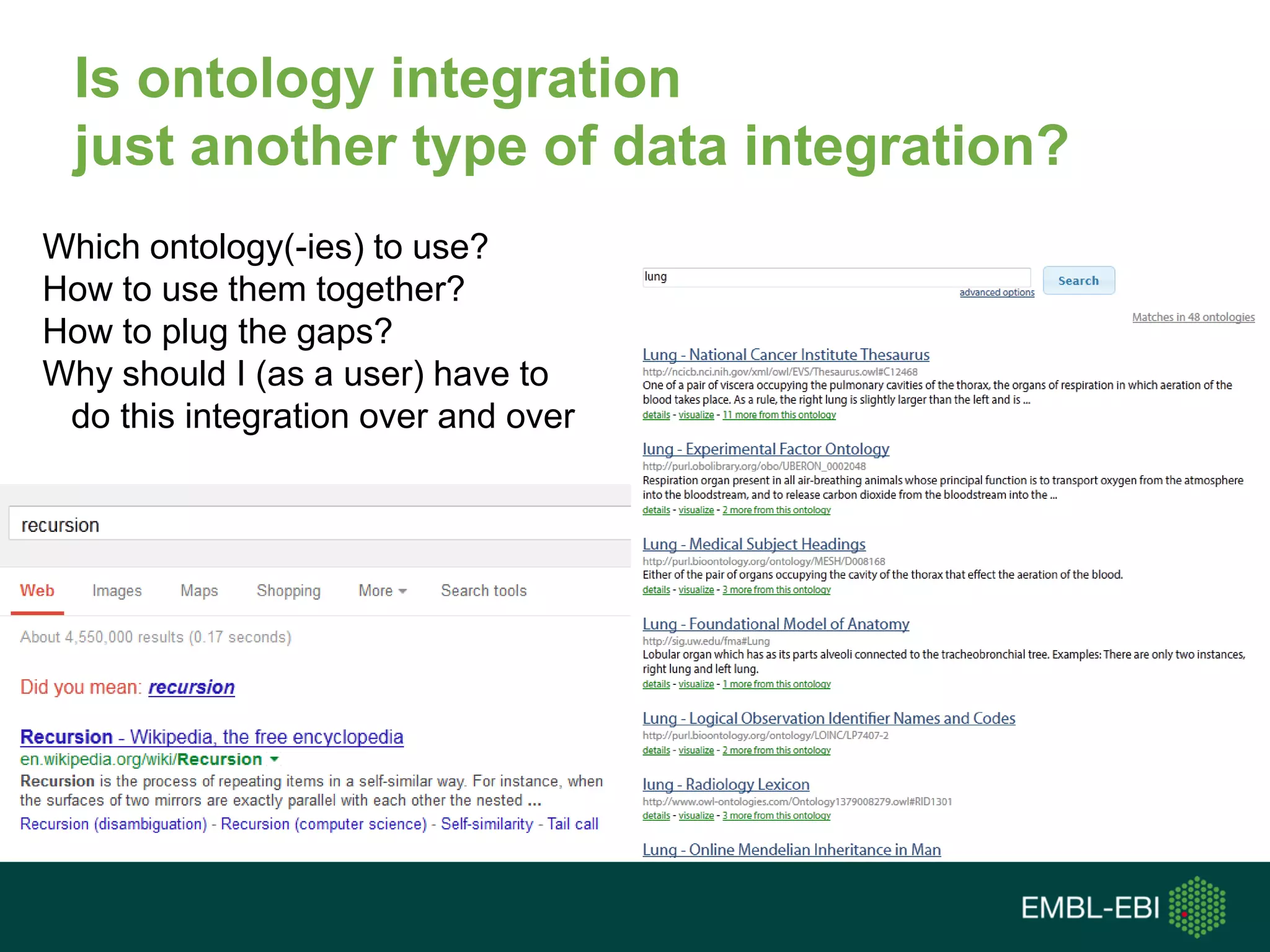 Is ontology integration just another type of data integration?

Which ontology(-ies) to use?
How to use them together?
How to plug the gaps?
Why should I (as a user) have to do this integration over and over

recursion

Web Images Maps Shopping More Search tools

About 4,550,000 results (0.17 seconds)

Did you mean: recursion

Recursion - Wikipedia, the free encyclopedia
en.wikipedia.org/wiki/Recursion
Recursion is the process of repeating items in a self-similar way. For instance, when the surfaces of two mirrors are exactly parallel with each other the nested ...
Recursion (disambiguation) - Recursion (computer science) - Self-similarity - Tail call

lung
Search
advanced options

Matches in 48 ontologies

Lung - National Cancer Institute Thesaurus
http://ncicb.nci.nih.gov/xml/owl/EVS/Thesaurus.owl#C12468
One of a pair of viscera occupying the pulmonary cavities of the thorax, the organs of respiration in which aeration of the blood takes place. As a rule, the right lung is slightly larger than the left and is ...
details - visualize - 11 more from this ontology

lung - Experimental Factor Ontology
http://purl.obolibrary.org/obo/UBERON_0002048
Respiration organ present in all air-breathing animals whose principal function is to transport oxygen from the atmosphere into the bloodstream, and to release carbon dioxide from the bloodstream into the ...
details - visualize - 2 more from this ontology

Lung - Medical Subject Headings
http://purl.bioontology.org/ontology/MESH/D008168
Either of the pair of organs occupying the cavity of the thorax that effect the aeration of the blood.
details - visualize - 3 more from this ontology

Lung - Foundational Model of Anatomy
http://sig.uw.edu/fma#Lung
Lobular organ which has as its parts alveoli connected to the tracheobronchial tree. Examples: There are only two instances, right lung and left lung.
details - visualize - 1 more from this ontology

Lung - Logical Observation Identifier Names and Codes
http://purl.bioontology.org/ontology/LOINC/LP7407-2
details - visualize - 2 more from this ontology

lung - Radiology Lexicon
http://www.owl-ontologies.com/Ontology1379008279.owl#RID1301
details - visualize - 3 more from this ontology

Lung - Online Mendelian Inheritance in Man

EMBL-EBI